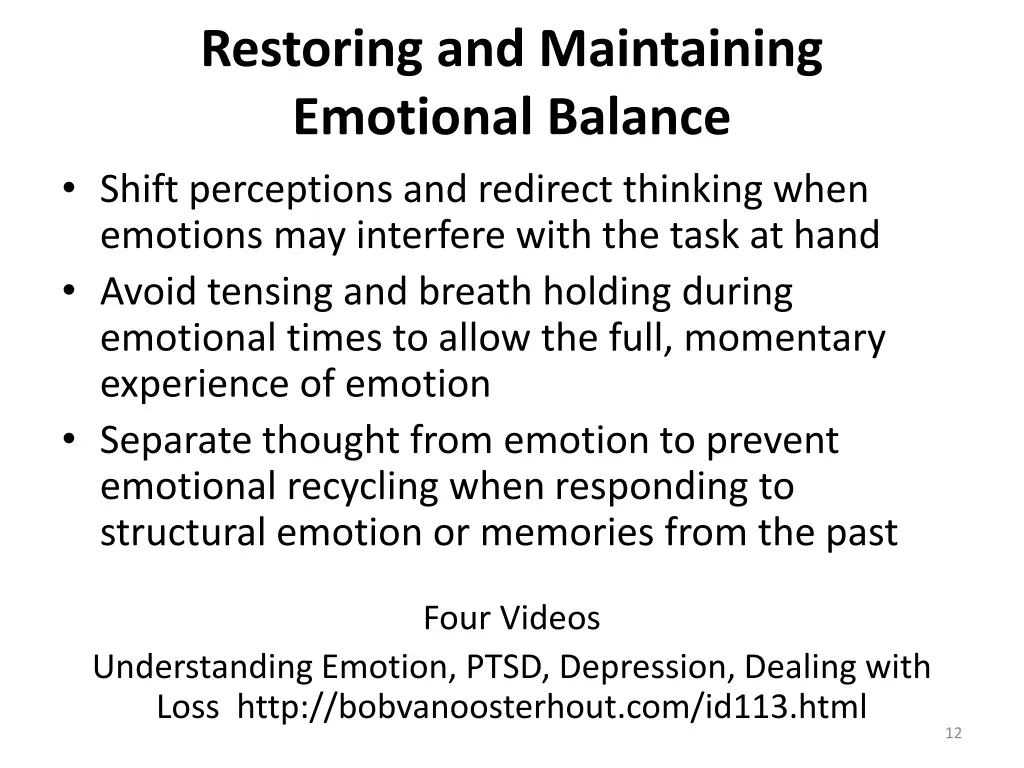 Restoring and Maintaining Emotional Balance

• Shift perceptions and redirect thinking when emotions may interfere with the task at hand
• Avoid tensing and breath holding during emotional times to allow the full, momentary experience of emotion
• Separate thought from emotion to prevent emotional recycling when responding to structural emotion or memories from the past

Four Videos
Understanding Emotion, PTSD, Depression, Dealing with Loss http://bobvanoosterhout.com/id113.html

12